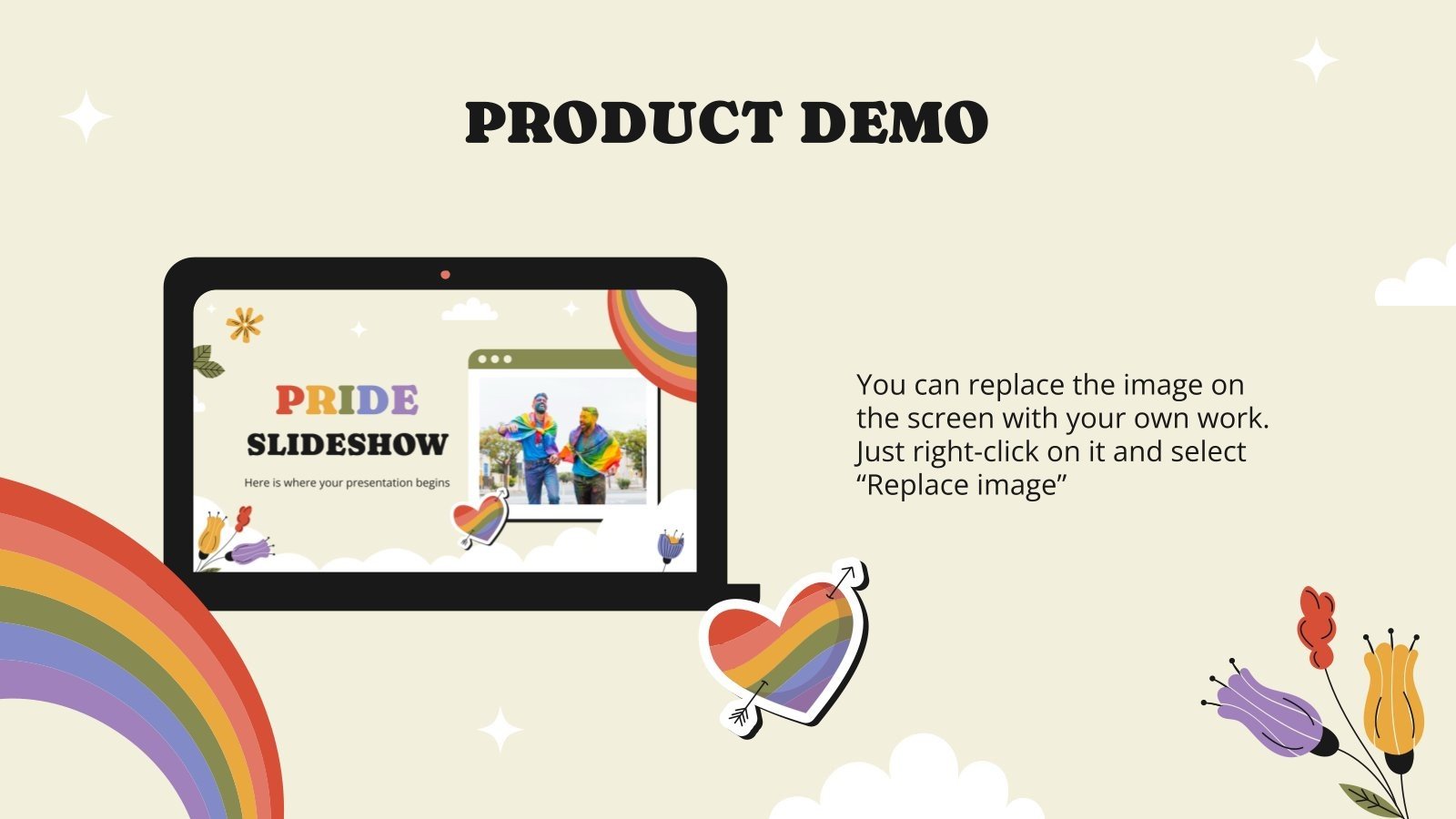 PRODUCT DEMO

PRIDE
SLIDESHOW
Here is where your presentation begins

You can replace the image on the screen with your own work. Just right-click on it and select “Replace image”